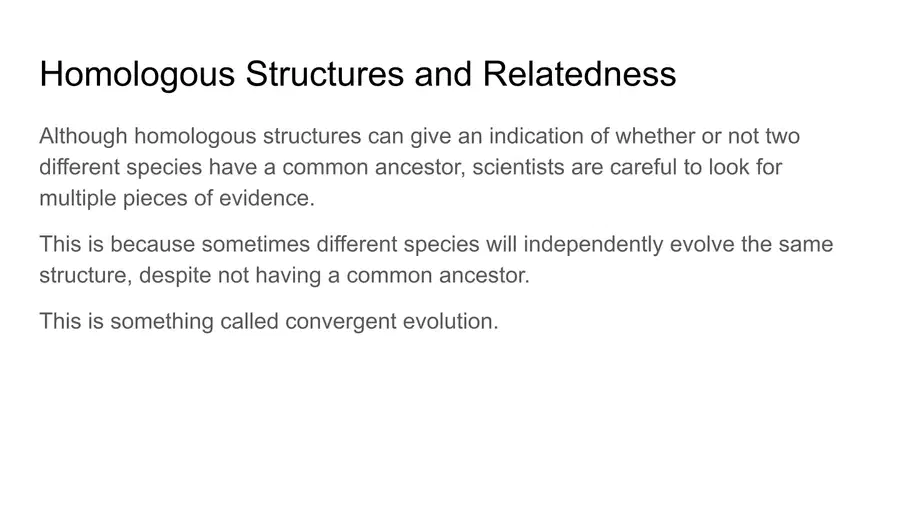 Homologous Structures and Relatedness

Although homologous structures can give an indication of whether or not two different species have a common ancestor, scientists are careful to look for multiple pieces of evidence.

This is because sometimes different species will independently evolve the same structure, despite not having a common ancestor.

This is something called convergent evolution.